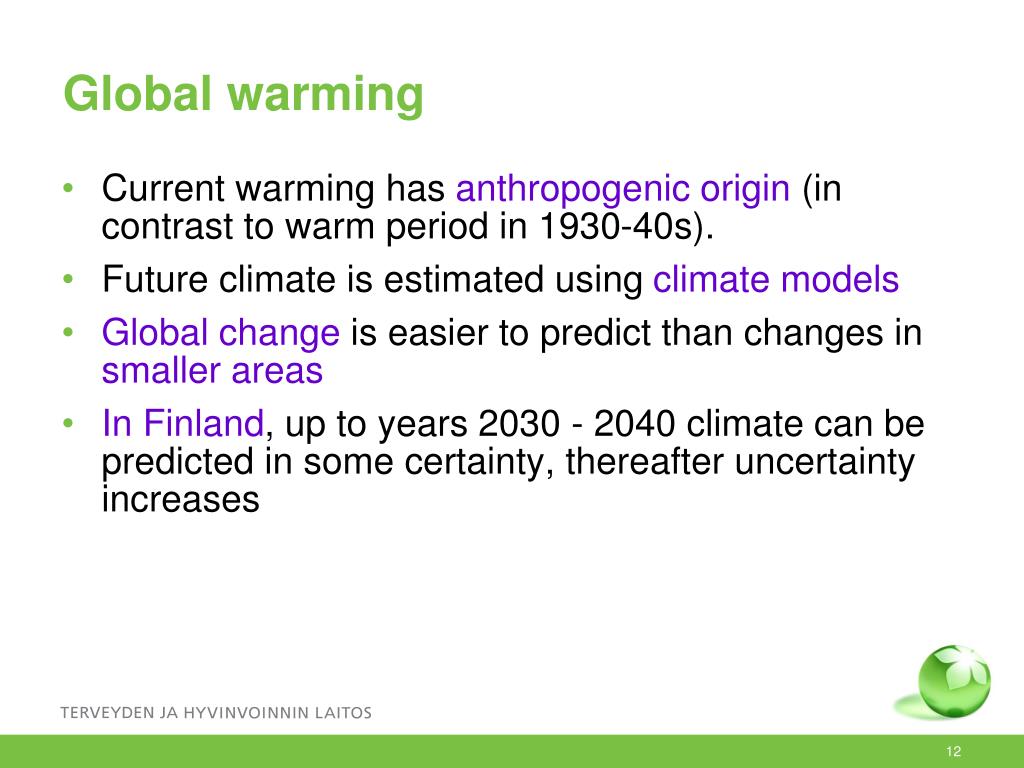 Global warming

• Current warming has anthropogenic origin (in contrast to warm period in 1930-40s).
• Future climate is estimated using climate models
• Global change is easier to predict than changes in smaller areas
• In Finland, up to years 2030 - 2040 climate can be predicted in some certainty, thereafter uncertainty increases

TERVEYDEN JA HYVINVOINNIN LAITOS

12